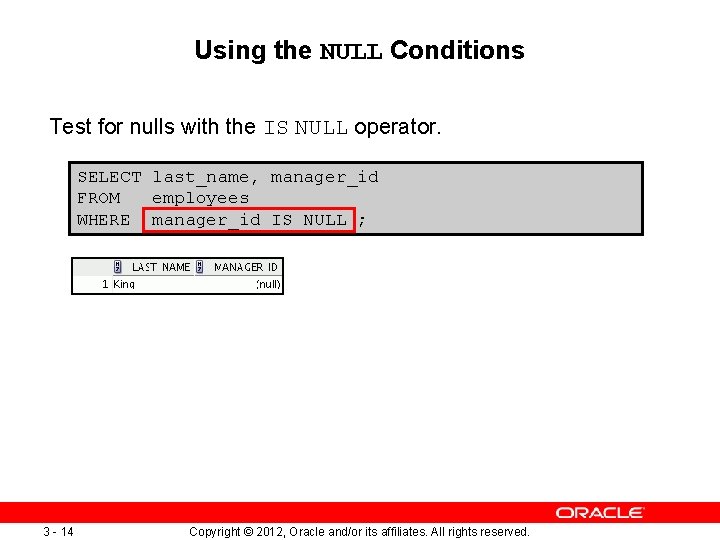 Using the NULL Conditions

Test for nulls with the IS NULL operator.

SELECT last_name, manager_id
FROM employees
WHERE manager_id IS NULL ;

| | LAST_NAME | MANAGER_ID |
|---|---|---|
| 1 | King | (null) |

ORACLE

3 - 14 Copyright © 2012, Oracle and/or its affiliates. All rights reserved.